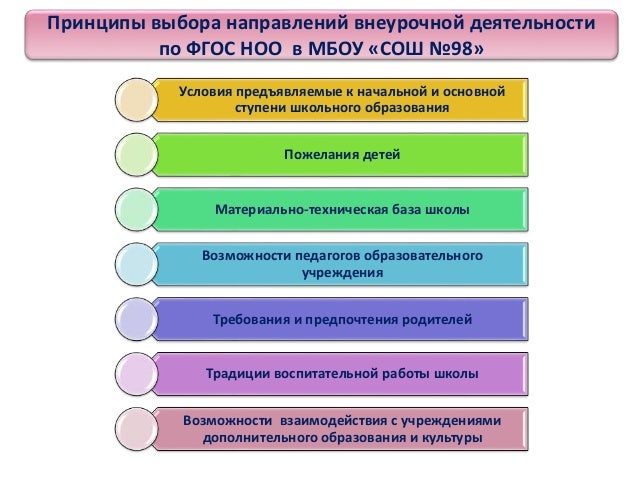 Принципы выбора направлений внеурочной деятельности по ФГОС НОО в МБОУ «СОШ №98»

Условия предъявляемые к начальной и основной ступени школьного образования

Пожелания детей

Материально-техническая база школы

Возможности педагогов образовательного учреждения

Требования и предпочтения родителей

Традиции воспитательной работы школы

Возможности взаимодействия с учреждениями дополнительного образования и культуры